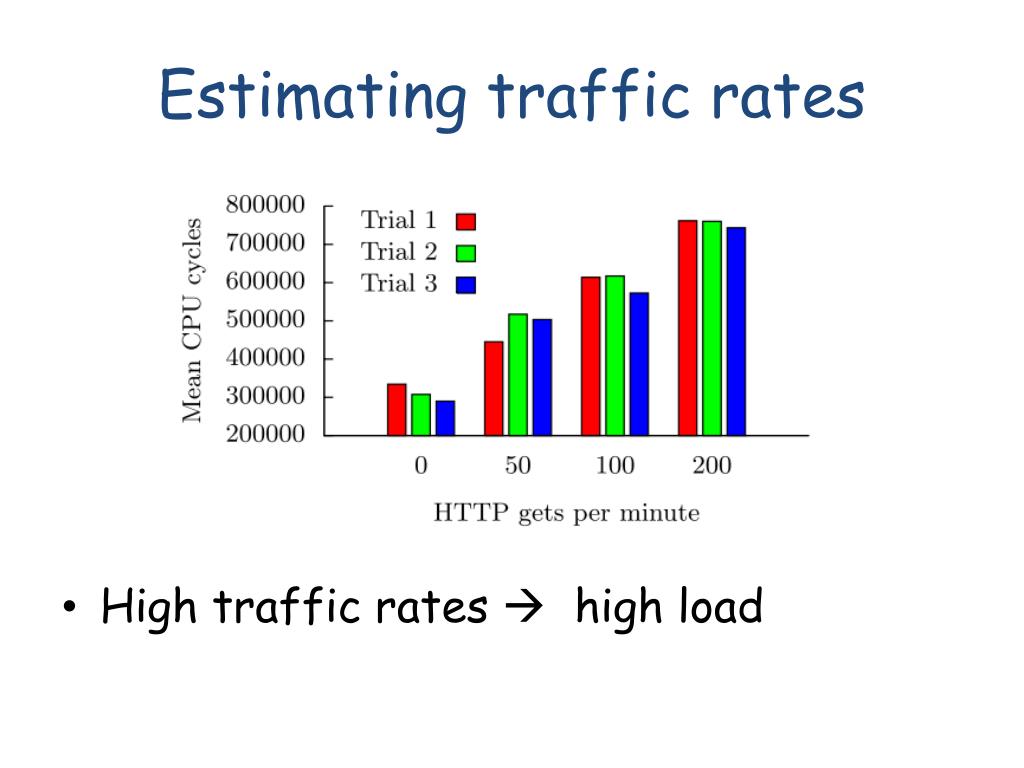 Estimating traffic rates

Mean CPU cycles

800000
700000
600000
500000
400000
300000
200000

Trial 1
Trial 2
Trial 3

0
50
100
200

HTTP gets per minute

• High traffic rates → high load